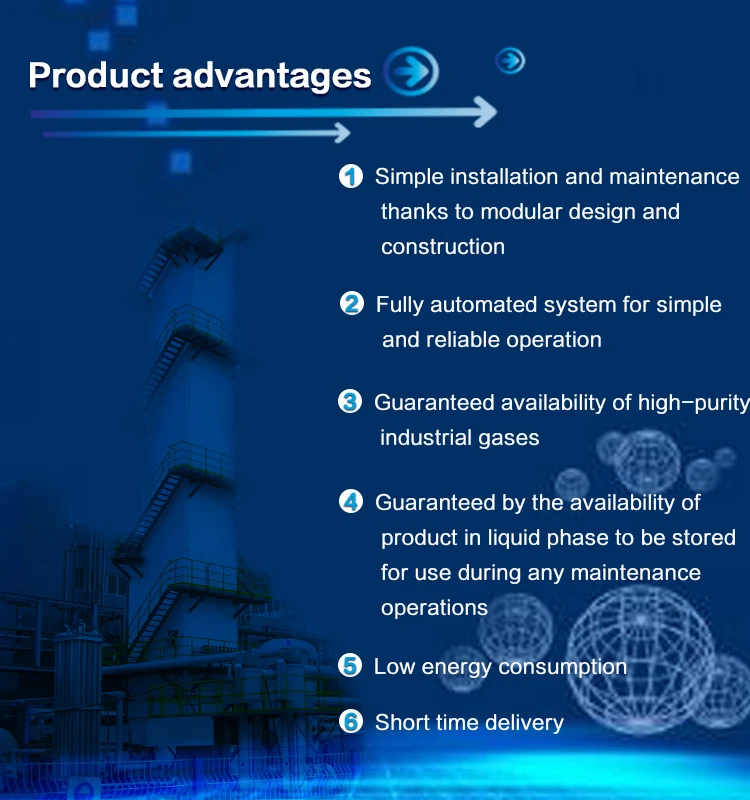 Product advantages

1 Simple installation and maintenance thanks to modular design and construction

2 Fully automated system for simple and reliable operation

3 Guaranteed availability of high-purity industrial gases

4 Guaranteed by the availability of product in liquid phase to be stored for use during any maintenance operations

5 Low energy consumption

6 Short time delivery